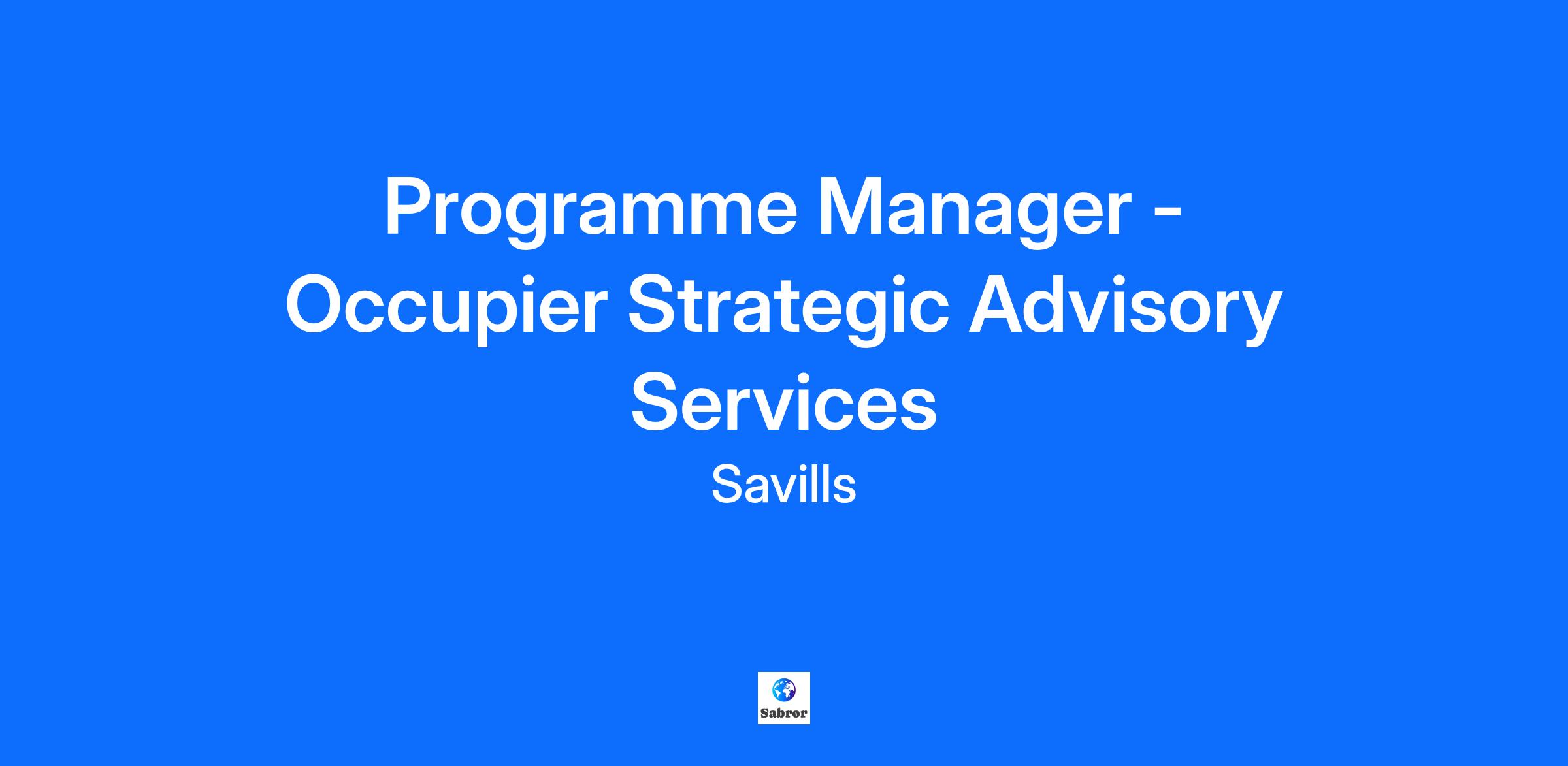 Programme Manager - Occupier Strategic Advisory Services

Savills

Sabror